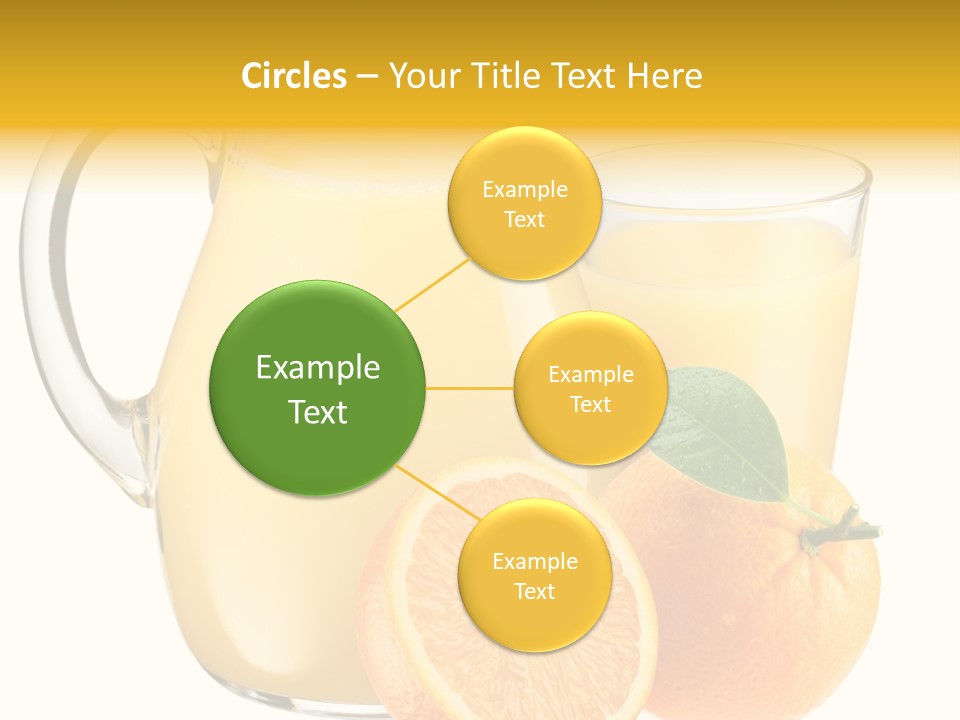 Circles – Your Title Text Here

Example Text

Example Text

Example Text

Example Text